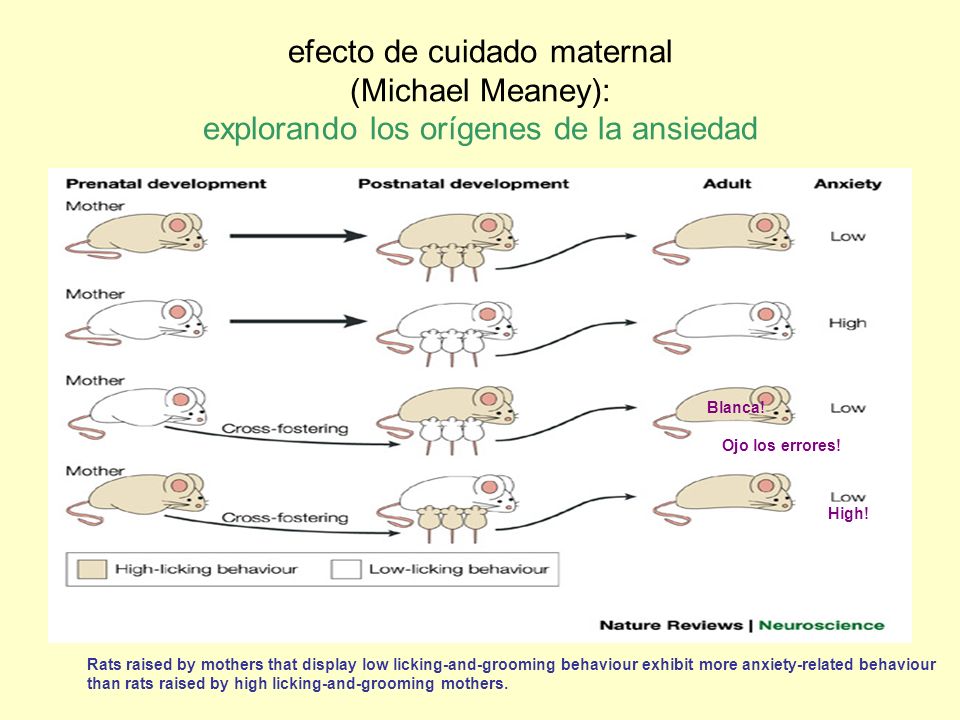 efecto de cuidado maternal
(Michael Meaney):
explorando los orígenes de la ansiedad

Prenatal development
Postnatal development
Adult
Anxiety

Mother
Low

Mother
High

Mother
Cross-fostering
Blanca!
Low
Ojo los errores!

Mother
Cross-fostering
Low
High!

High-licking behaviour
Low-licking behaviour

Nature Reviews | Neuroscience

Rats raised by mothers that display low licking-and-grooming behaviour exhibit more anxiety-related behaviour than rats raised by high licking-and-grooming mothers.